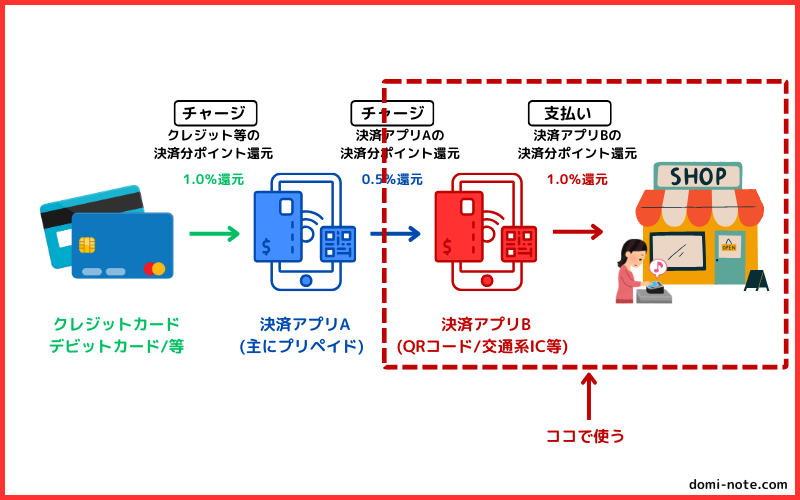 チャージ
クレジット等の
決済分ポイント還元
1.0%還元

チャージ
決済アプリAの
決済分ポイント還元
0.5%還元

支払い
決済アプリBの
決済分ポイント還元
1.0%還元

SHOP
OPEN

クレジットカード
デビットカード/等

決済アプリA
(主にプリペイド)

決済アプリB
(QRコード/交通系IC等)

ココで使う

domi-note.com